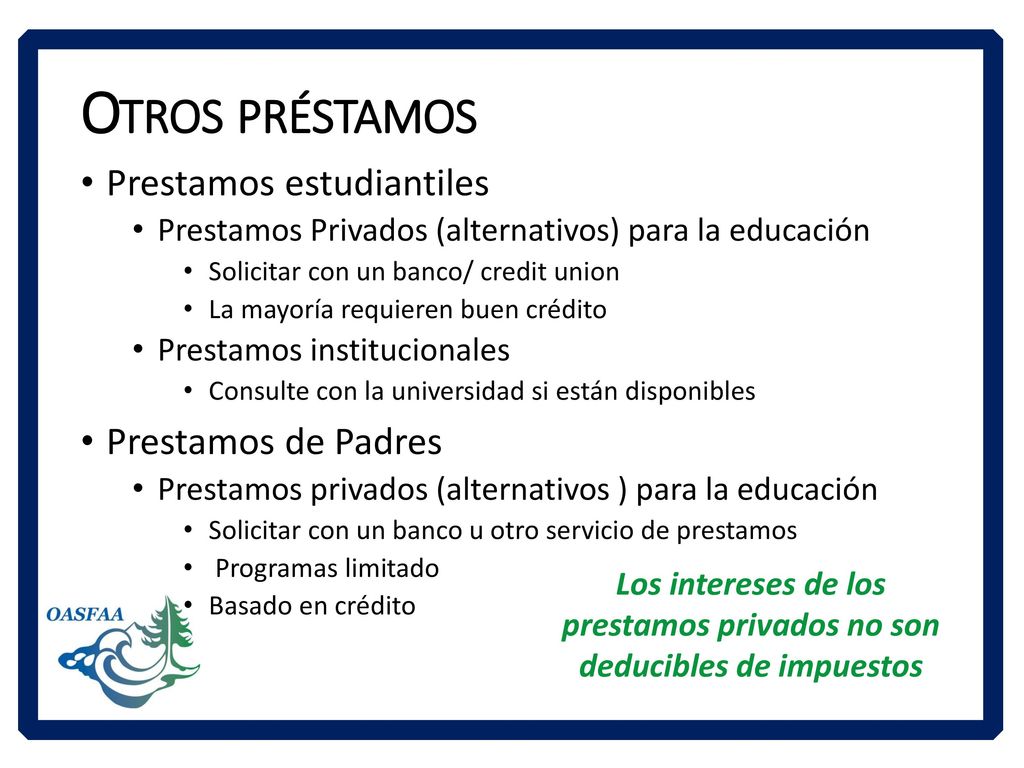 OTROS PRÉSTAMOS

• Prestamos estudiantiles
  • Prestamos Privados (alternativos) para la educación
    • Solicitar con un banco/ credit union
    • La mayoría requieren buen crédito
  • Prestamos institucionales
    • Consulte con la universidad si están disponibles
• Prestamos de Padres
  • Prestamos privados (alternativos ) para la educación
    • Solicitar con un banco u otro servicio de prestamos
    • Programas limitado
    • Basado en crédito

Los intereses de los prestamos privados no son deducibles de impuestos

OASFAA